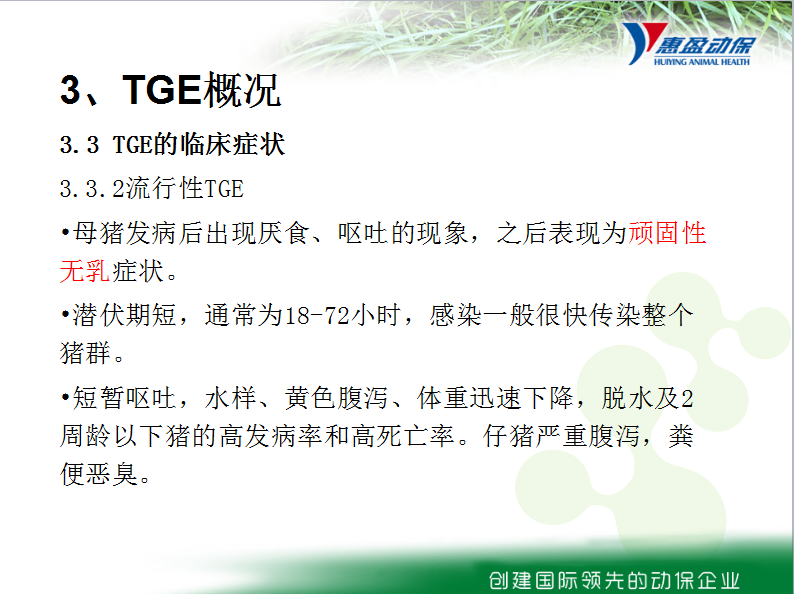 惠盈动保
HUIYING ANIMAL HEALTH

3、TGE概况

3.3 TGE的临床症状

3.3.2流行性TGE

•母猪发病后出现厌食、呕吐的现象，之后表现为顽固性无乳症状。

•潜伏期短，通常为18-72小时，感染一般很快传染整个猪群。

•短暂呕吐，水样、黄色腹泻、体重迅速下降，脱水及2周龄以下猪的高发病率和高死亡率。仔猪严重腹泻，粪便恶臭。

创建国际领先的动保企业